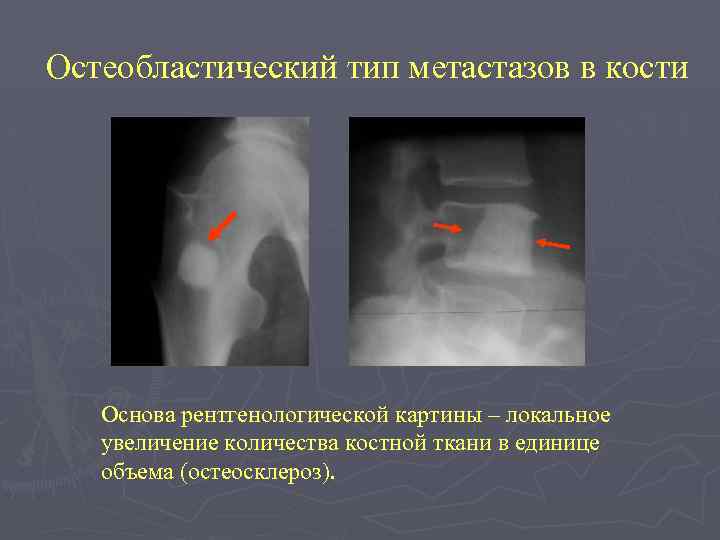 Остеобластический тип метастазов в кости

Основа рентгенологической картины – локальное увеличение количества костной ткани в единице объема (остеосклероз).